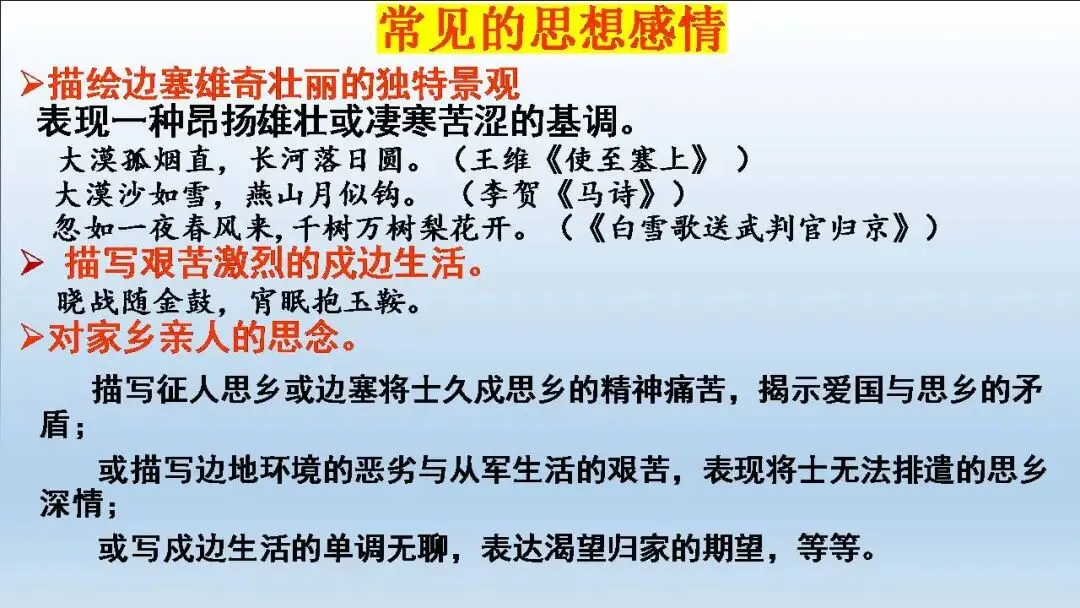 常见的思想感情

➢描绘边塞雄奇壮丽的独特景观

表现一种昂扬雄壮或凄寒苦涩的基调。

大漠孤烟直，长河落日圆。（王维《使至塞上》 ）

大漠沙如雪，燕山月似钩。 （李贺《马诗》）

忽如一夜春风来，千树万树梨花开。（《白雪歌送武判官归京》）

➢ 描写艰苦激烈的戍边生活。

晓战随金鼓，宵眠抱玉鞍。

➢对家乡亲人的思念。

描写征人思乡或边塞将士久戍思乡的精神痛苦，揭示爱国与思乡的矛盾；

或描写边地环境的恶劣与从军生活的艰苦，表现将士无法排遣的思乡深情；

或写戍边生活的单调无聊，表达渴望归家的期望，等等。